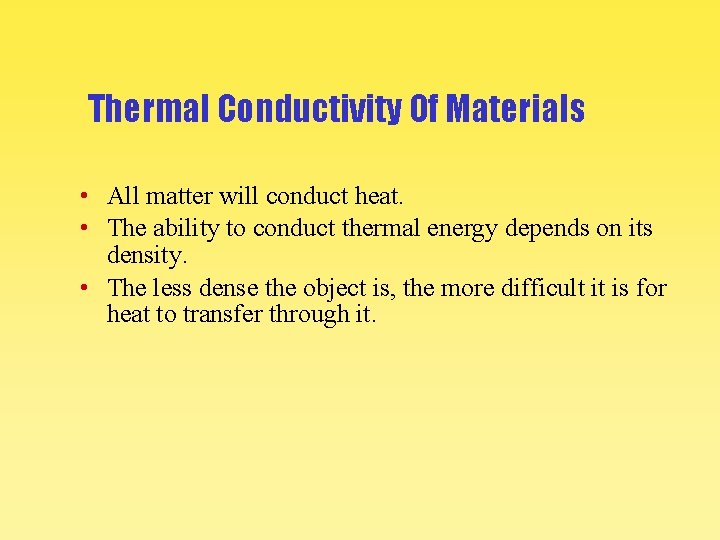 Thermal Conductivity Of Materials

• All matter will conduct heat.
• The ability to conduct thermal energy depends on its density.
• The less dense the object is, the more difficult it is for heat to transfer through it.